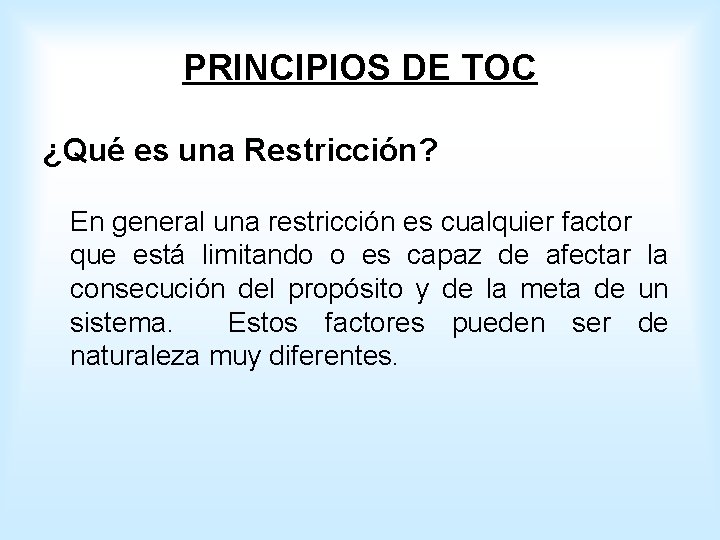 PRINCIPIOS DE TOC

¿Qué es una Restricción?

En general una restricción es cualquier factor que está limitando o es capaz de afectar la consecución del propósito y de la meta de un sistema. Estos factores pueden ser de naturaleza muy diferentes.